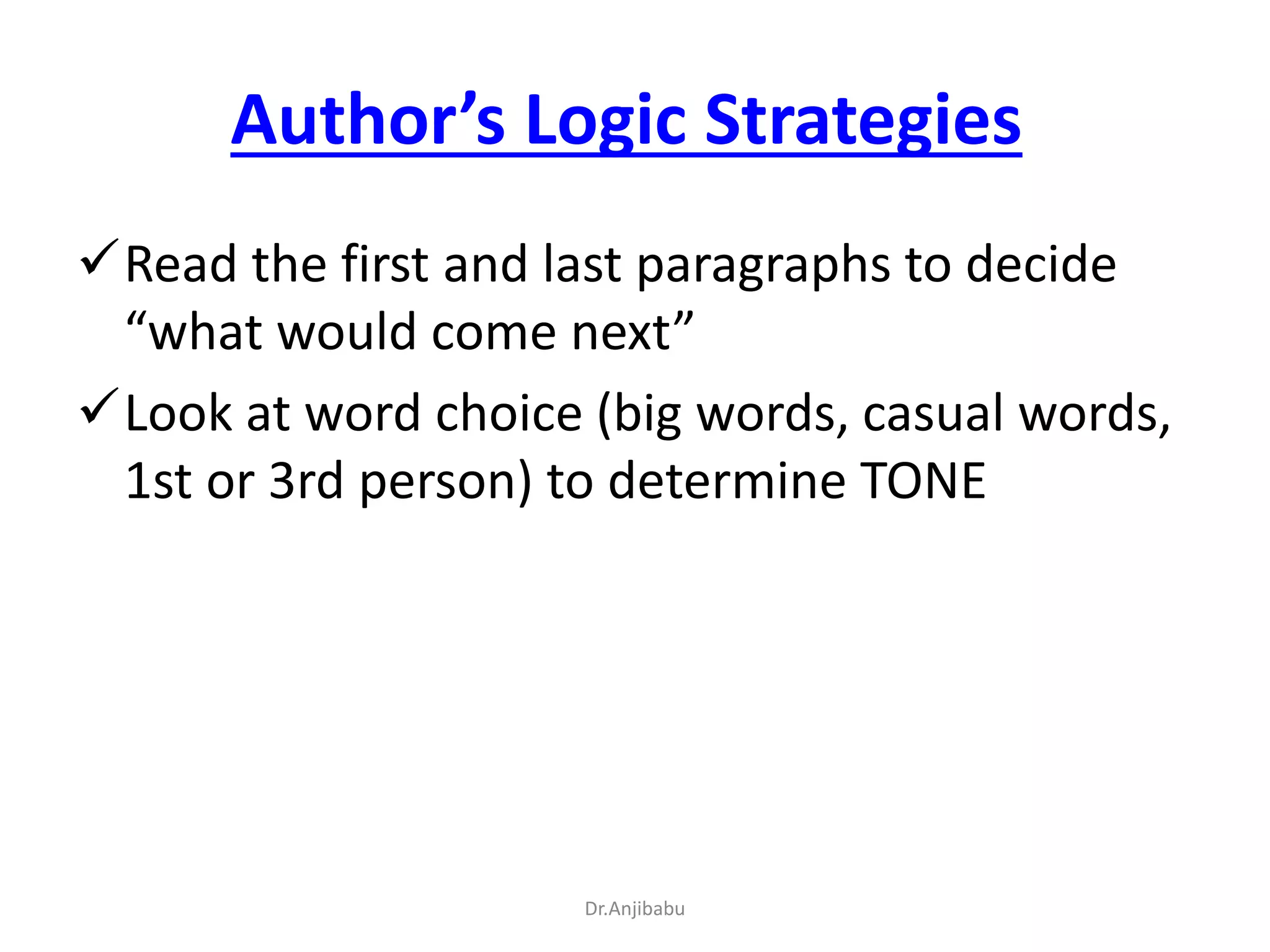 Author’s Logic Strategies

✓ Read the first and last paragraphs to decide “what would come next”

✓ Look at word choice (big words, casual words, 1st or 3rd person) to determine TONE

Dr.Anjibabu